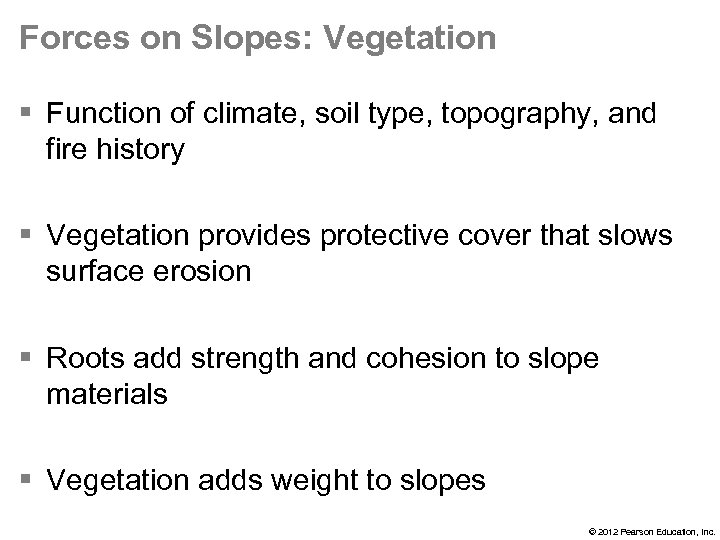 Forces on Slopes: Vegetation

▪ Function of climate, soil type, topography, and fire history

▪ Vegetation provides protective cover that slows surface erosion

▪ Roots add strength and cohesion to slope materials

▪ Vegetation adds weight to slopes

© 2012 Pearson Education, Inc.